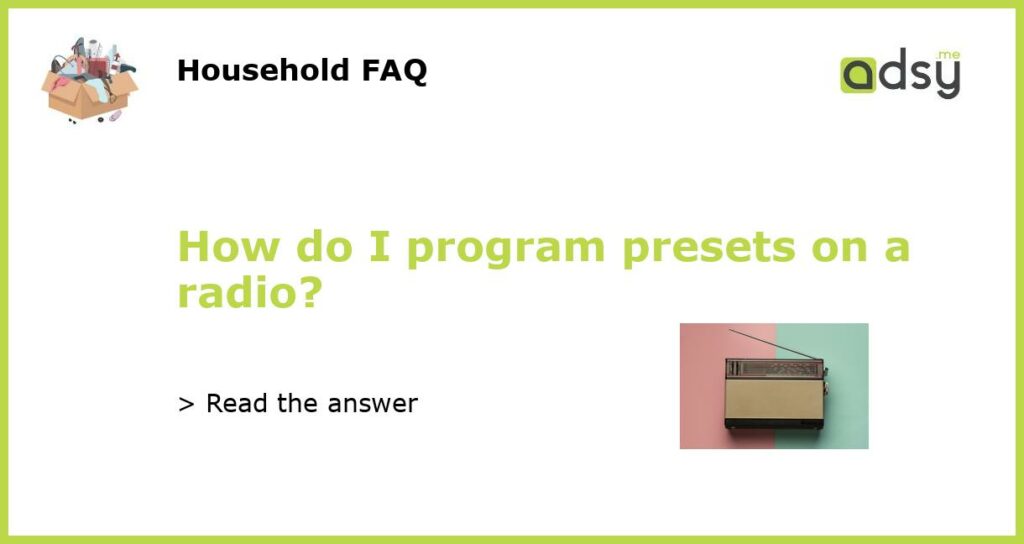 Household FAQ

adsy.me

How do I program presets on a radio?

> Read the answer